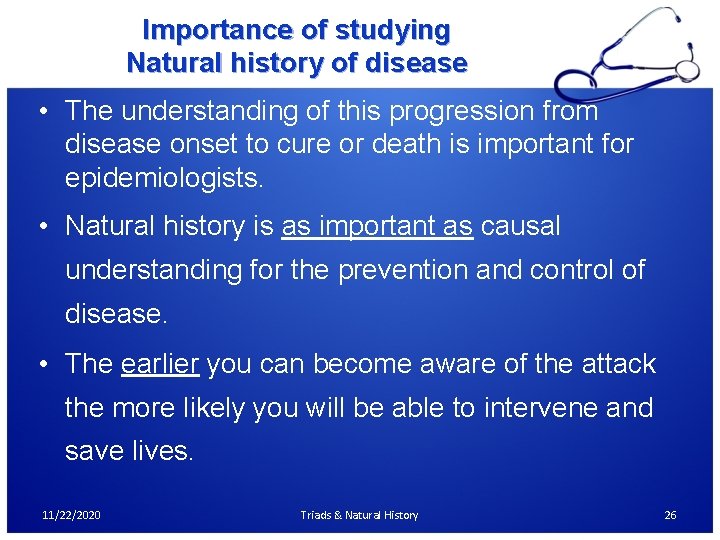 Importance of studying
Natural history of disease

• The understanding of this progression from disease onset to cure or death is important for epidemiologists.

• Natural history is as important as causal understanding for the prevention and control of disease.

• The earlier you can become aware of the attack the more likely you will be able to intervene and save lives.

11/22/2020 Triads & Natural History 26